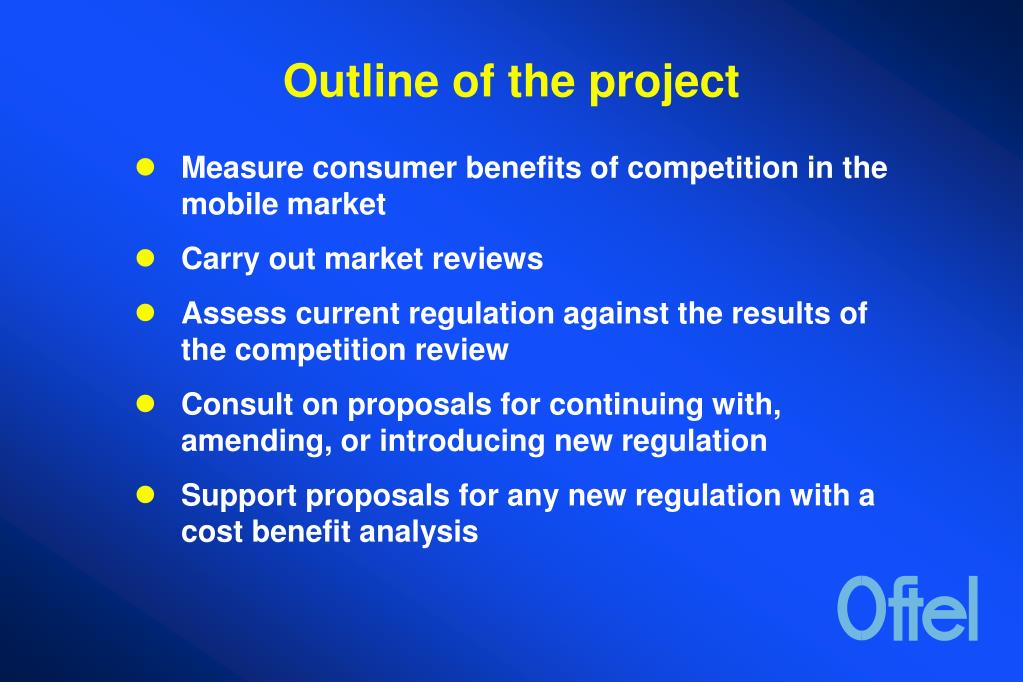 Outline of the project

- Measure consumer benefits of competition in the mobile market
- Carry out market reviews
- Assess current regulation against the results of the competition review
- Consult on proposals for continuing with, amending, or introducing new regulation
- Support proposals for any new regulation with a cost benefit analysis

Oftel